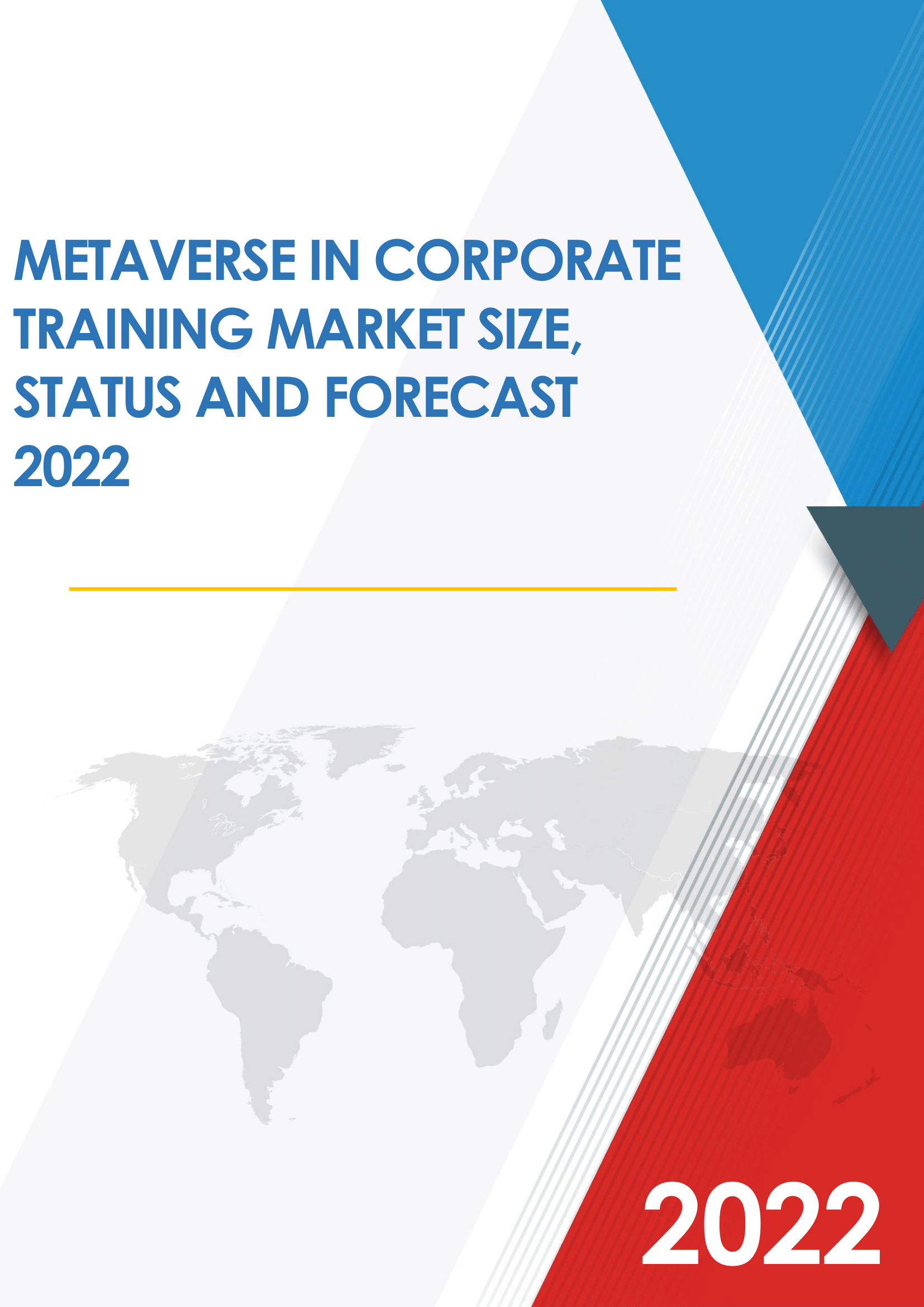 METAVERSE IN CORPORATE TRAINING MARKET SIZE, STATUS AND FORECAST 2022

2022